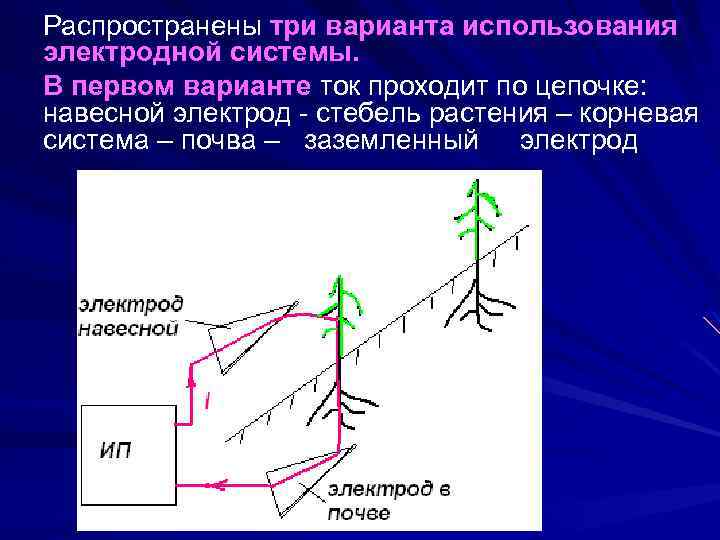 Распространены три варианта использования электродной системы.

В первом варианте ток проходит по цепочке: навесной электрод - стебель растения – корневая система – почва – заземленный электрод

электрод навесной

I

ИП

электрод в почве